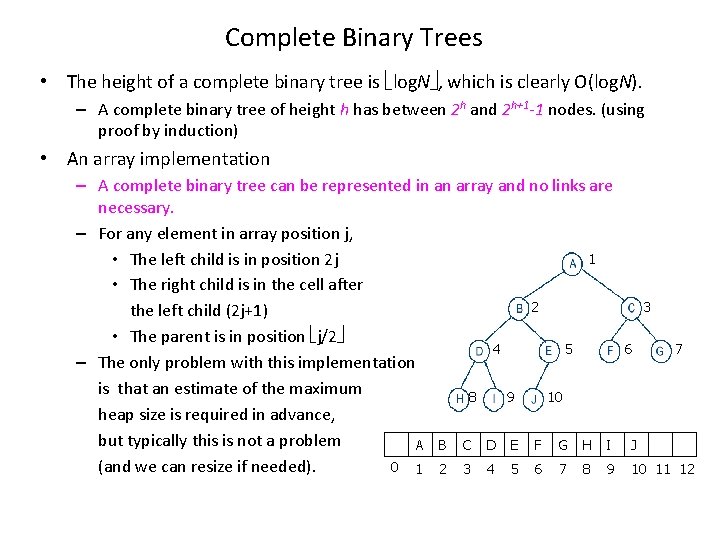 Complete Binary Trees

• The height of a complete binary tree is $\lfloor \log N \rfloor$, which is clearly O(log$N$).
– A complete binary tree of height $h$ has between $2^h$ and $2^{h+1}-1$ nodes. (using proof by induction)

• An array implementation
– A complete binary tree can be represented in an array and no links are necessary.
– For any element in array position j,
• The left child is in position 2j
• The right child is in the cell after the left child (2j+1)
• The parent is in position $\lfloor j/2 \rfloor$
– The only problem with this implementation is that an estimate of the maximum heap size is required in advance, but typically this is not a problem (and we can resize if needed).

A 1
B 2
C 3
D 4
E 5
F 6
G 7
H 8
I 9
J 10

| | A | B | C | D | E | F | G | H | I | J | | |
|---|---|---|---|---|---|---|---|---|---|---|---|---|
| 0 | 1 | 2 | 3 | 4 | 5 | 6 | 7 | 8 | 9 | 10 | 11 | 12 |